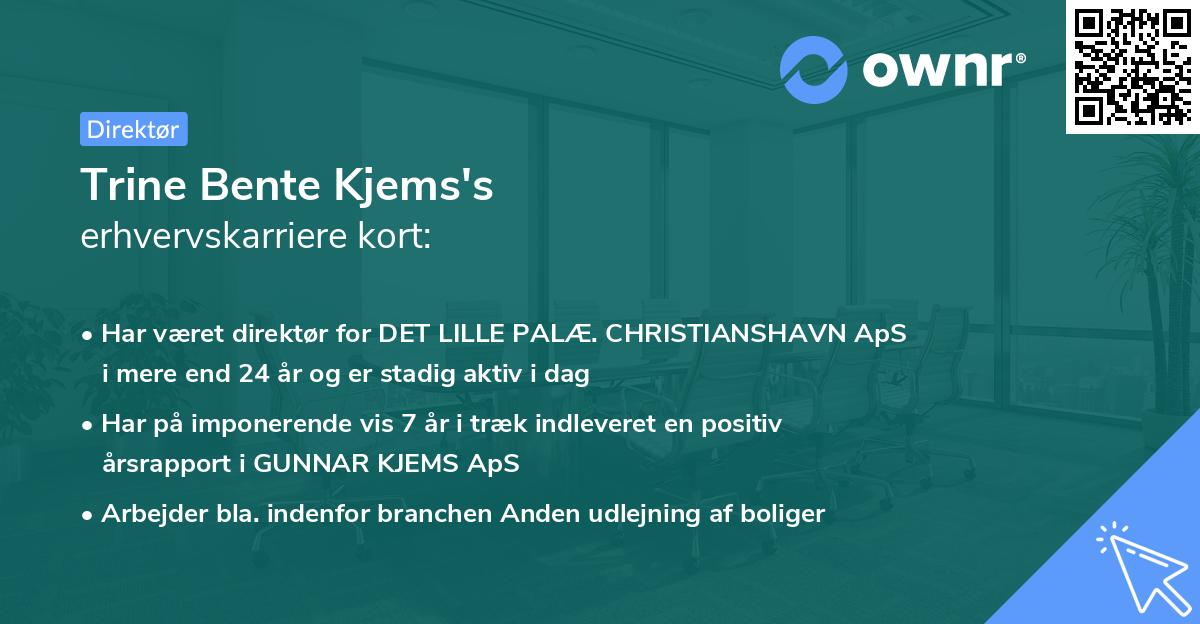 ownr®

Direktør

Trine Bente Kjems's
erhvervskarriere kort:

• Har været direktør for DET LILLE PALÆ. CHRISTIANSHAVN ApS i mere end 24 år og er stadig aktiv i dag

• Har på imponerende vis 7 år i træk indleveret en positiv årsrapport i GUNNAR KJEMS ApS

• Arbejder bla. indenfor branchen Anden udlejning af boliger